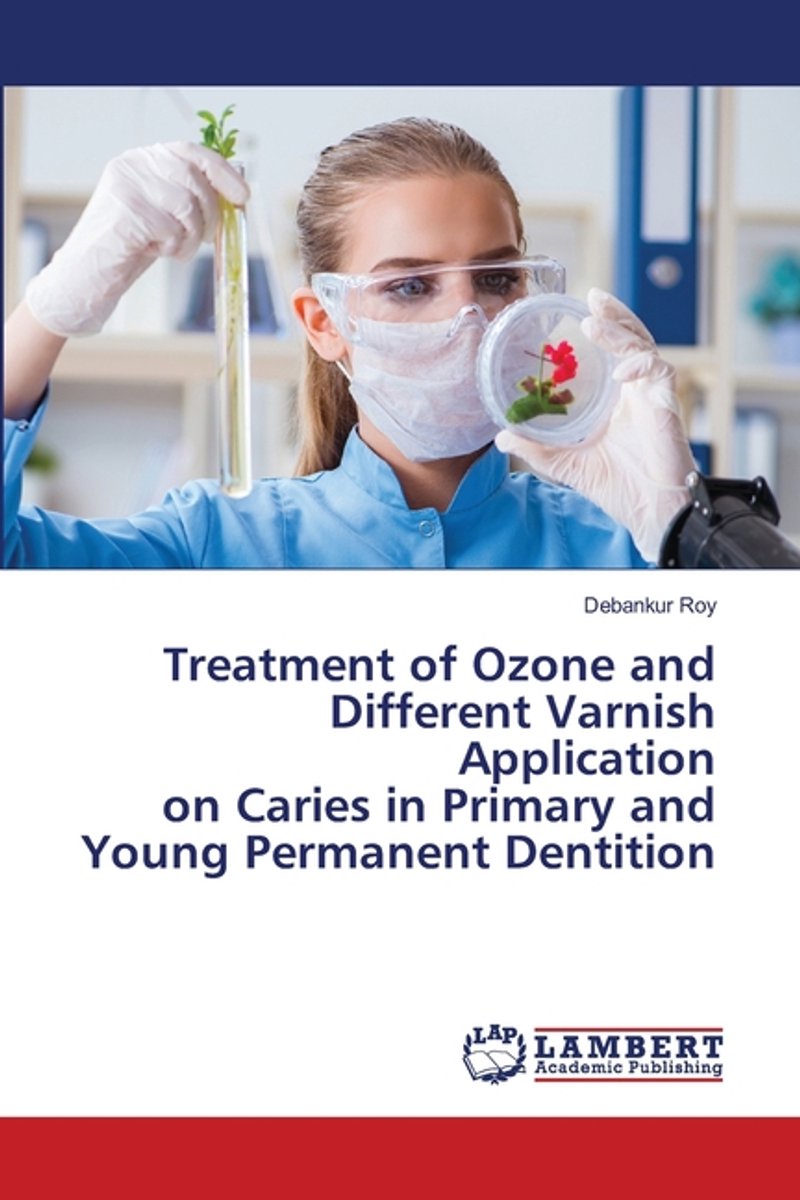 Debankur Roy

Treatment of Ozone and Different Varnish Application on Caries in Primary and Young Permanent Dentition

LAP LAMBERT Academic Publishing